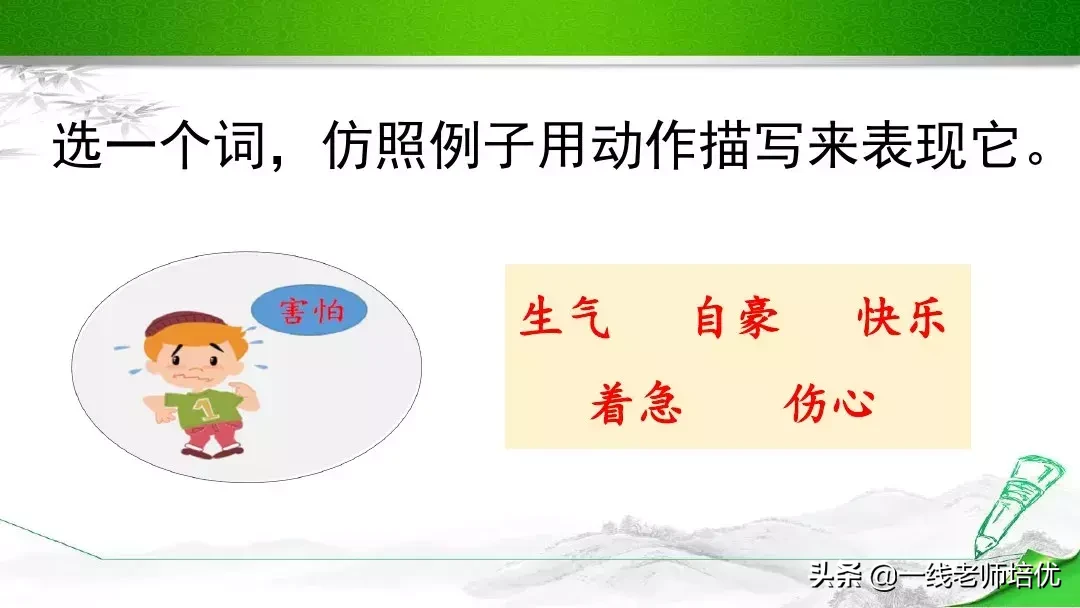 选一个词，仿照例子用动作描写来表现它。

害怕

1

生气　自豪　快乐
着急　伤心

头条 @一线老师培优